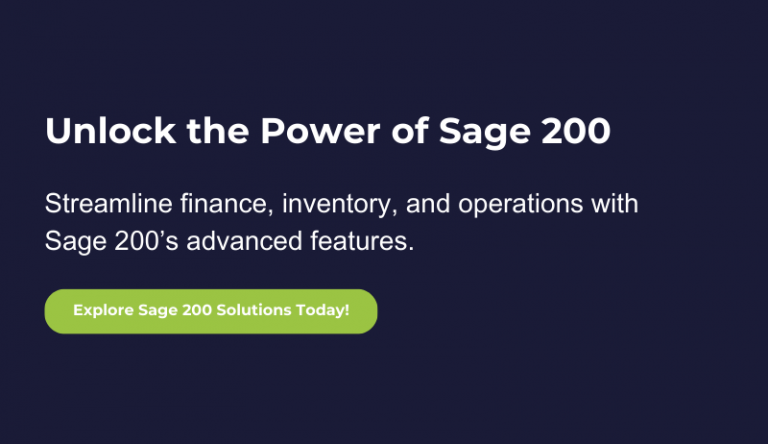 Unlock the Power of Sage 200

Streamline finance, inventory, and operations with Sage 200’s advanced features.

Explore Sage 200 Solutions Today!